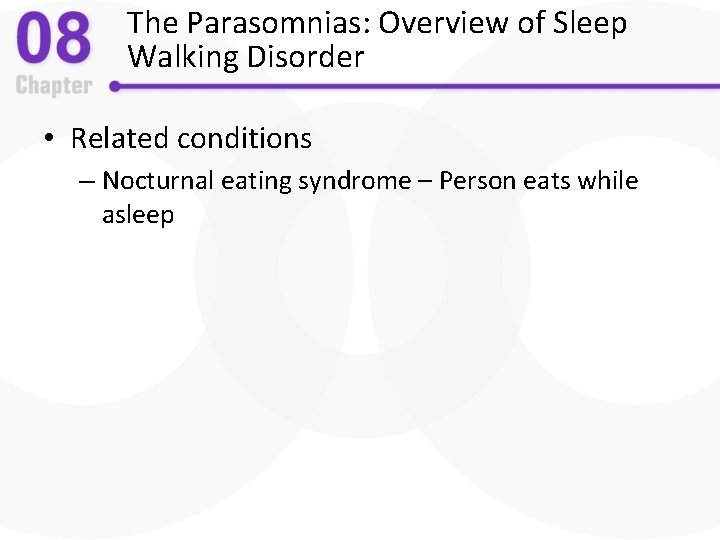 08
Chapter

The Parasomnias: Overview of Sleep Walking Disorder

• Related conditions
– Nocturnal eating syndrome – Person eats while asleep